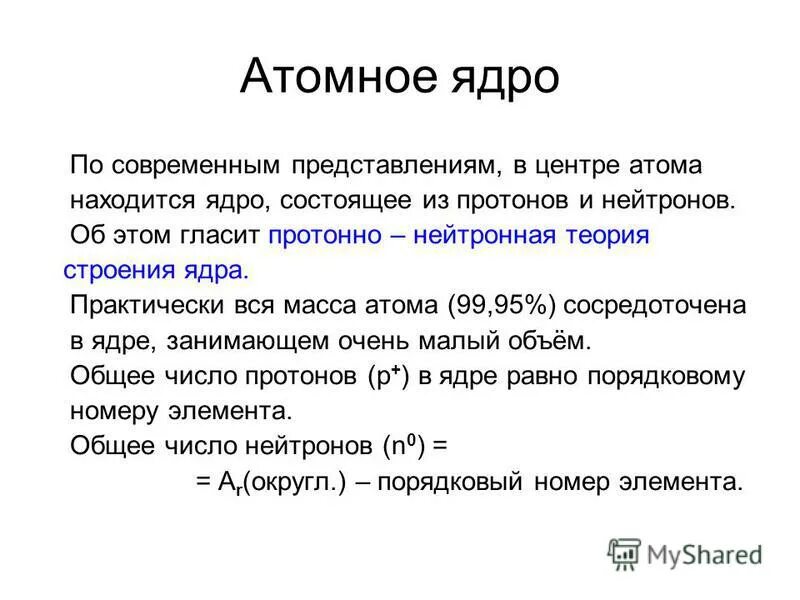 Атомное ядро

По современным представлениям, в центре атома находится ядро, состоящее из протонов и нейтронов. Об этом гласит протонно – нейтронная теория строения ядра.

Практически вся масса атома (99,95%) сосредоточена в ядре, занимающем очень малый объём.

Общее число протонов ($p^+$) в ядре равно порядковому номеру элемента.

Общее число нейтронов ($n^0$) = = $A_r$(округл.) – порядковый номер элемента.

MyShared